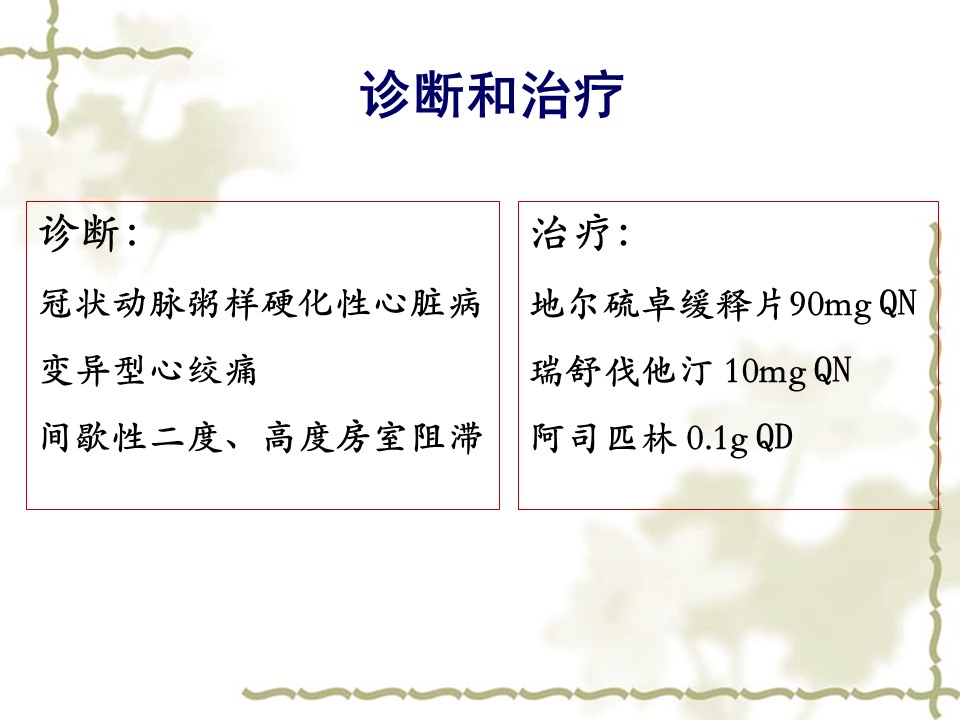 诊断和治疗

诊断:

冠状动脉粥样硬化性心脏病

变异型心绞痛

间歇性二度、高度房室阻滞

治疗:

地尔硫卓缓释片90mg QN

瑞舒伐他汀 10mg QN

阿司匹林 0.1g QD